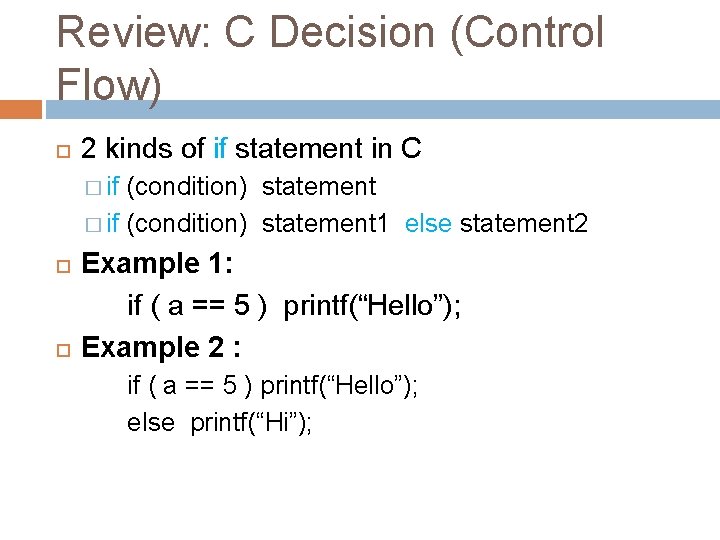 Review: C Decision (Control Flow)

2 kinds of if statement in C

if (condition) statement

if (condition) statement1 else statement2

Example 1:

if ( a == 5 ) printf(“Hello”);

Example 2 :

if ( a == 5 ) printf(“Hello”);
else printf(“Hi”);